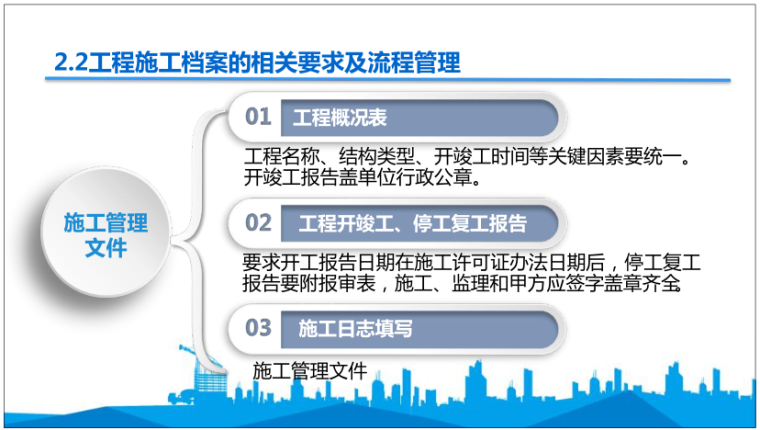 2.2工程施工档案的相关要求及流程管理

施工管理文件

01 工程概况表

工程名称、结构类型、开竣工时间等关键因素要统一。开竣工报告盖单位行政公章。

02 工程开竣工、停工复工报告

要求开工报告日期在施工许可证办法日期后，停工复工报告要附报审表，施工、监理和甲方应签字盖章齐全

03 施工日志填写

施工管理文件